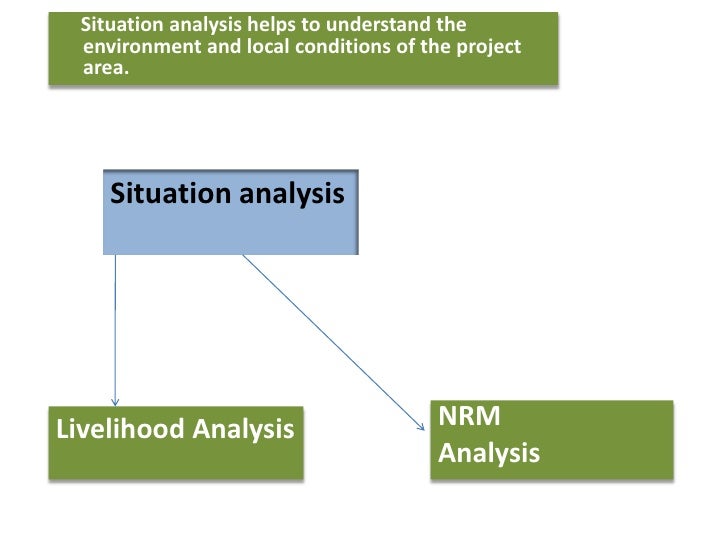 Situation analysis helps to understand the environment and local conditions of the project area.

Situation analysis

Livelihood Analysis

NRM
Analysis